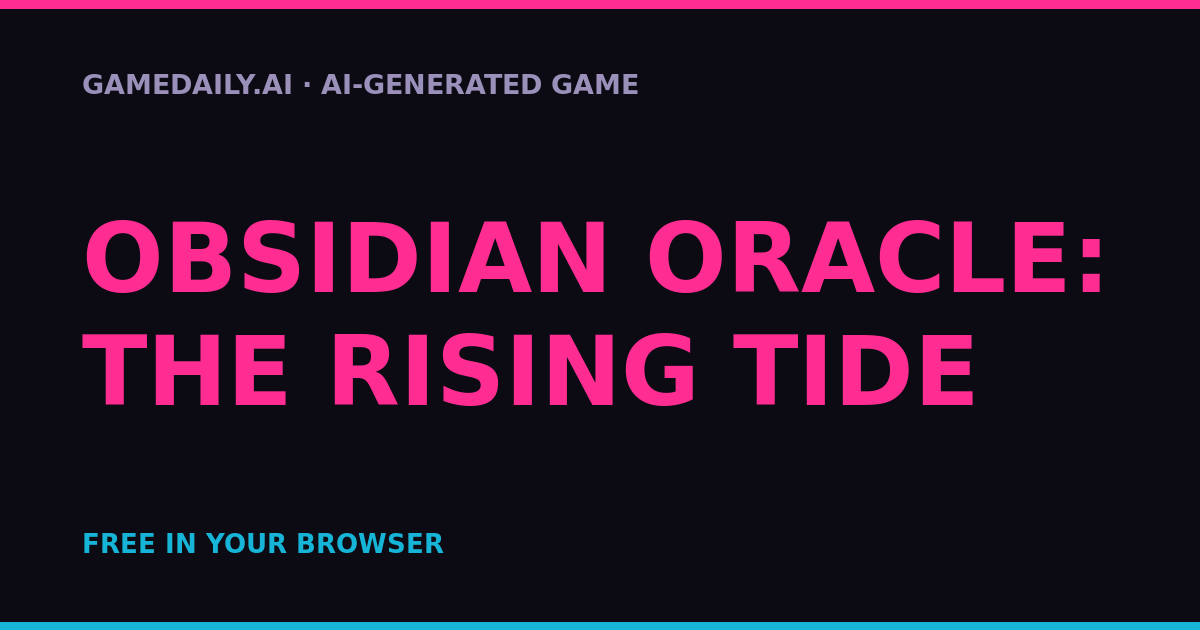 GAMEDAILY.AI · AI-GENERATED GAME

OBSIDIAN ORACLE:
THE RISING TIDE

FREE IN YOUR BROWSER